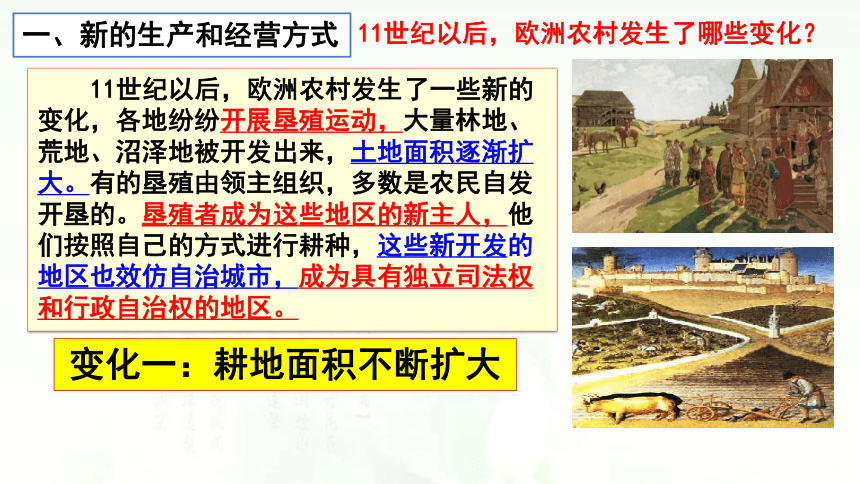 一、新的生产和经营方式

11世纪以后，欧洲农村发生了哪些变化？

11世纪以后，欧洲农村发生了一些新的变化，各地纷纷开展垦殖运动，大量林地、荒地、沼泽地被开发出来，土地面积逐渐扩大。有的垦殖由领主组织，多数是农民自发开垦的。垦殖者成为这些地区的新主人，他们按照自己的方式进行耕种，这些新开发的地区也效仿自治城市，成为具有独立司法权和行政自治权的地区。

变化一：耕地面积不断扩大